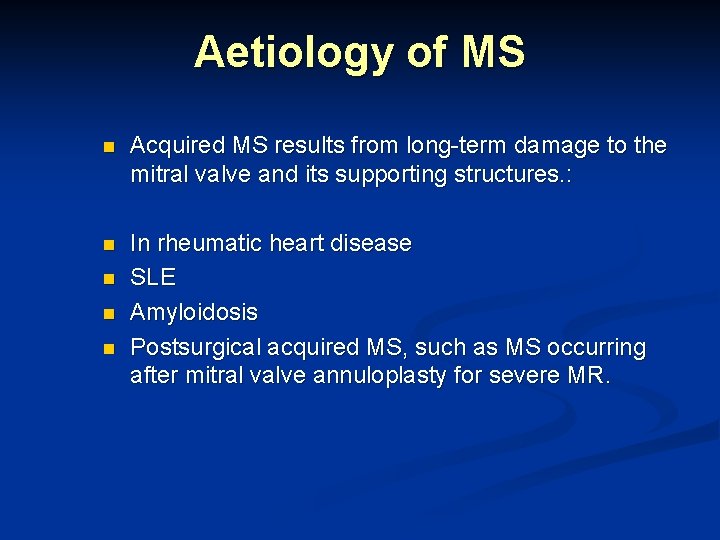 Aetiology of MS

- Acquired MS results from long-term damage to the mitral valve and its supporting structures.:

- In rheumatic heart disease
- SLE
- Amyloidosis
- Postsurgical acquired MS, such as MS occurring after mitral valve annuloplasty for severe MR.